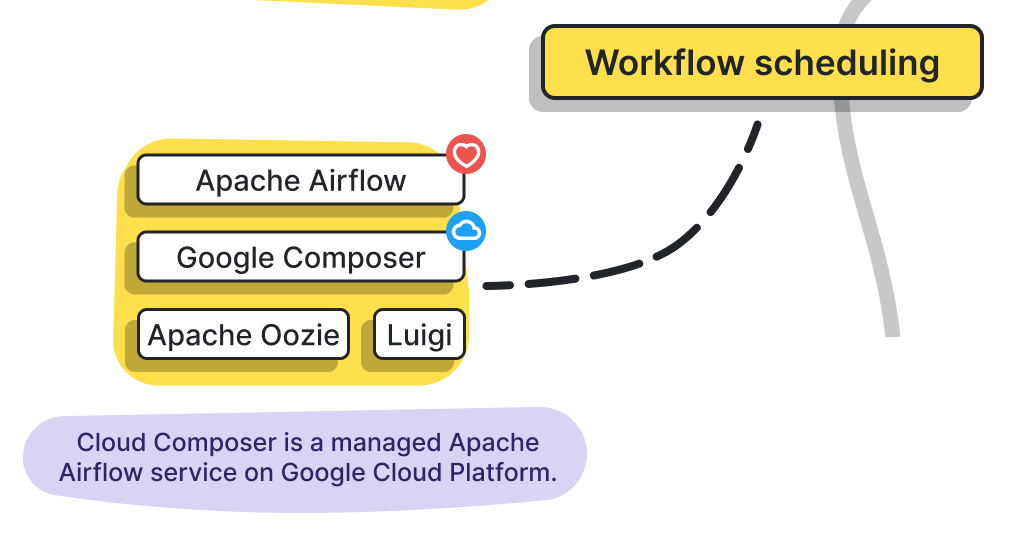 Workflow scheduling

Apache Airflow

Google Composer

Apache Oozie

Luigi

Cloud Composer is a managed Apache Airflow service on Google Cloud Platform.